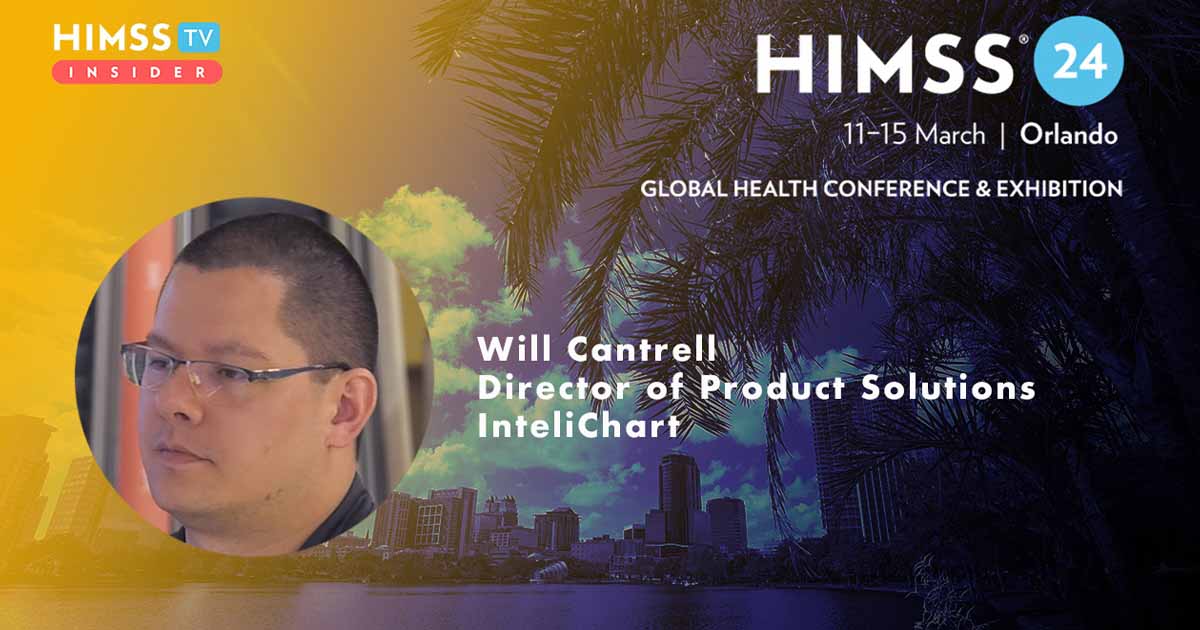 HIMSS TV
INSIDER

HIMSS® 24
11–15 March | Orlando
GLOBAL HEALTH CONFERENCE & EXHIBITION

Will Cantrell
Director of Product Solutions
InteliChart